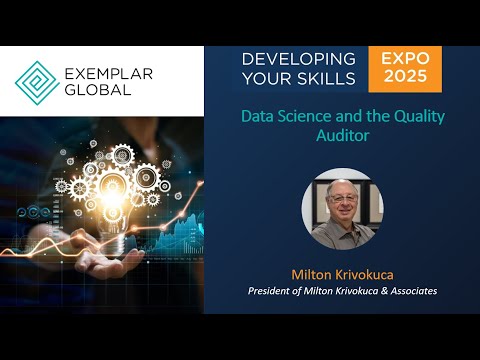 EXEMPLAR GLOBAL

DEVELOPING YOUR SKILLS

EXPO 2025

Data Science and the Quality Auditor

Milton Krivokuca

President of Milton Krivokuca & Associates